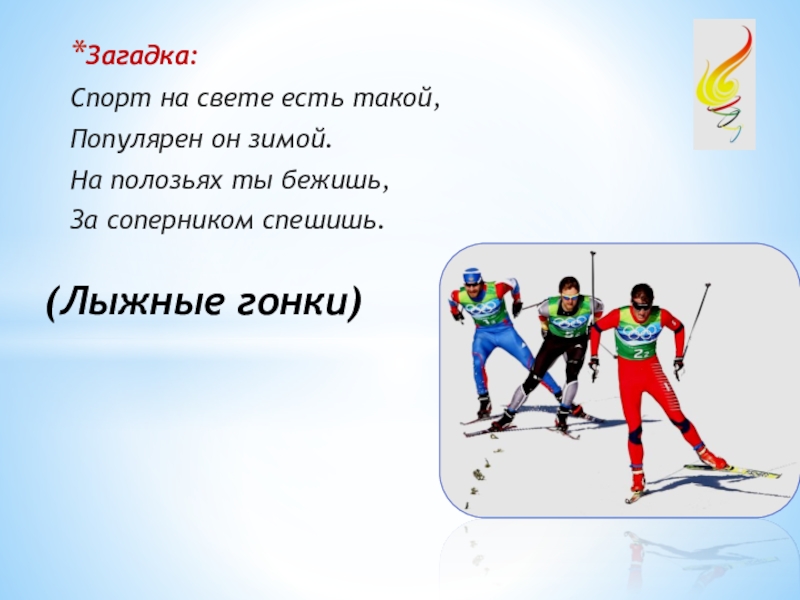 *Загадка:
Спорт на свете есть такой,
Популярен он зимой.
На полозьях ты бежишь,
За соперником спешишь.

(Лыжные гонки)

22